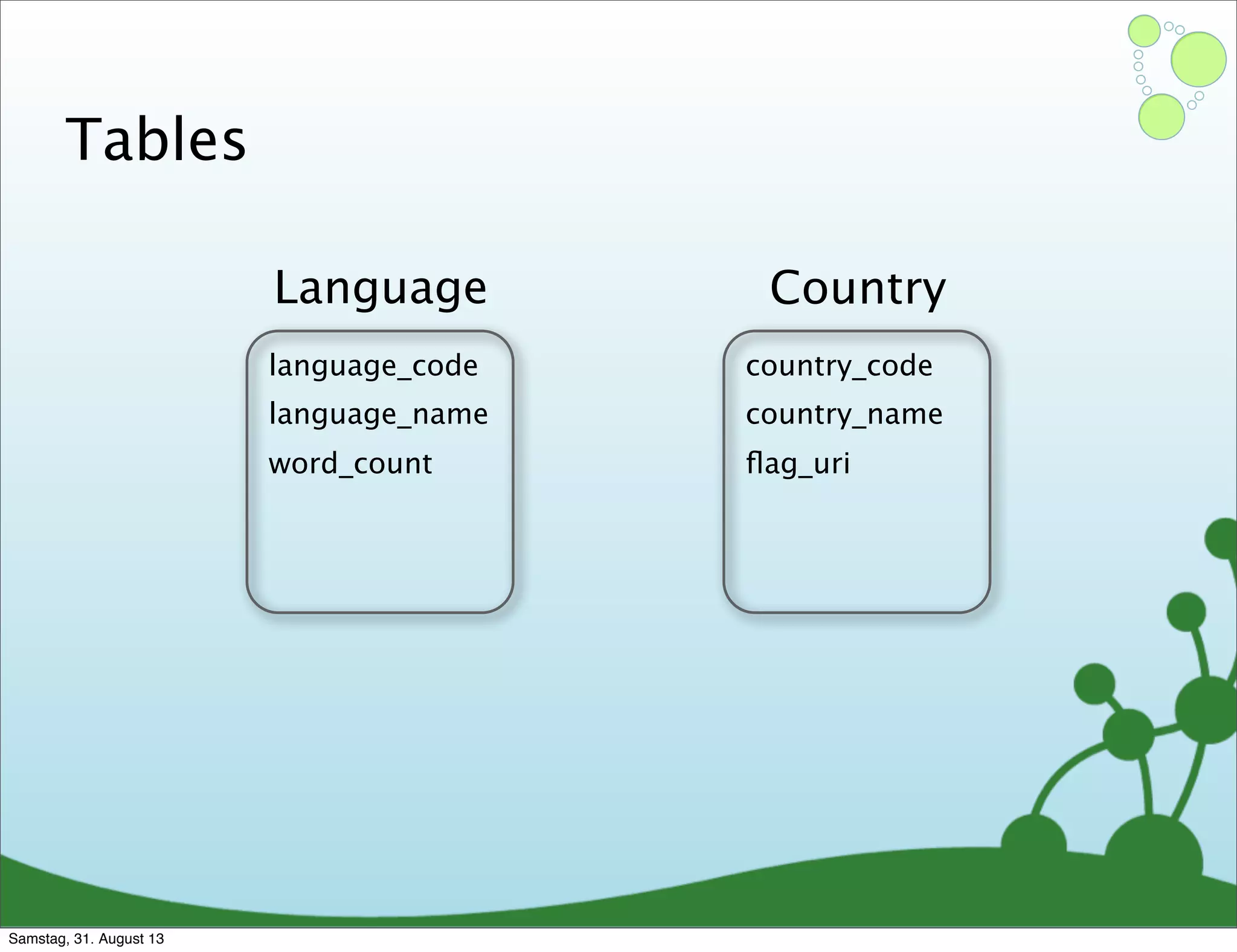 Tables

Language

language_code
language_name
word_count

Country

country_code
country_name
flag_uri

Samstag, 31. August 13